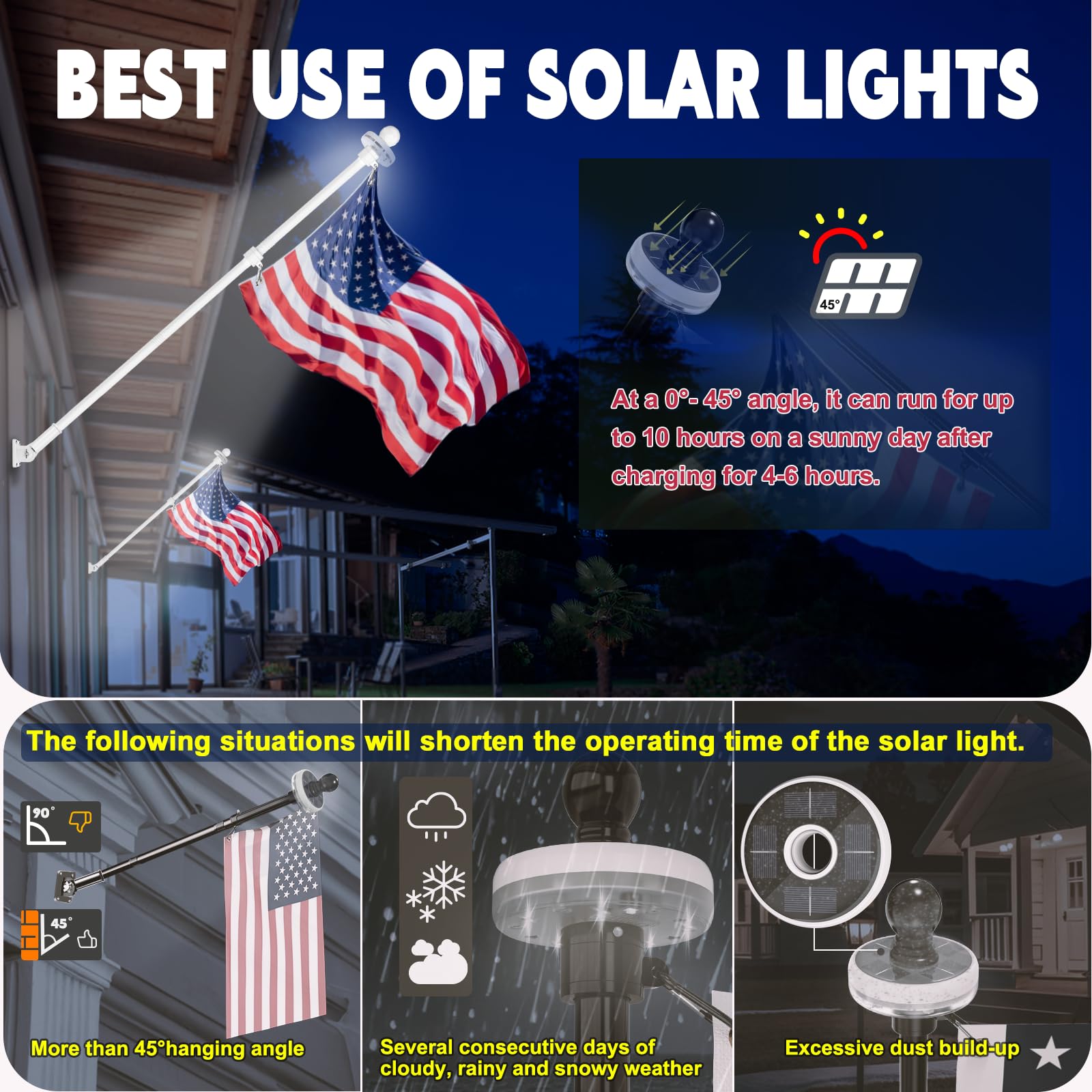 BEST USE OF SOLAR LIGHTS

45°

At a 0°- 45° angle, it can run for up to 10 hours on a sunny day after charging for 4-6 hours.

The following situations will shorten the operating time of the solar light.

90°

45°

More than 45°hanging angle

Several consecutive days of cloudy, rainy and snowy weather

Excessive dust build-up